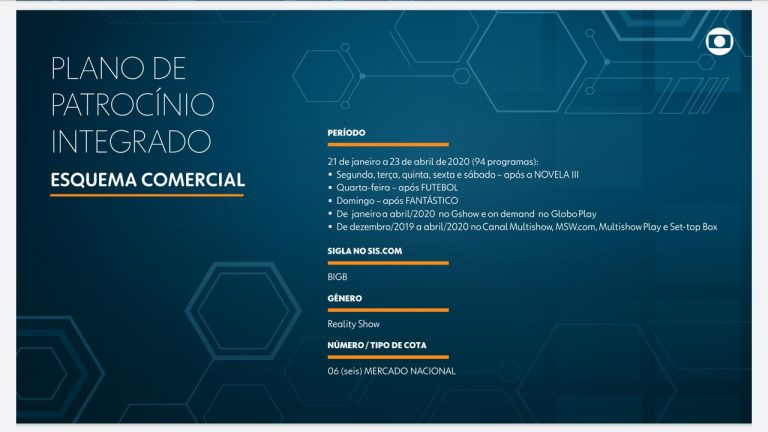 PLANO DE PATROCÍNIO INTEGRADO

ESQUEMA COMERCIAL

PERÍODO

21 de janeiro a 23 de abril de 2020 (94 programas):
▪ Segunda, terça, quinta, sexta e sábado – após a NOVELA III
▪ Quarta-feira – após FUTEBOL
▪ Domingo – após FANTÁSTICO
▪ De janeiro a abril/2020 no Gshow e on demand no Globo Play
▪ De dezembro/2019 a abril/2020 no Canal Multishow, MSW.com, Multishow Play e Set-top Box

SIGLA NO SIS.COM

BIGB

GÊNERO

Reality Show

NÚMERO / TIPO DE COTA

06 (seis) MERCADO NACIONAL